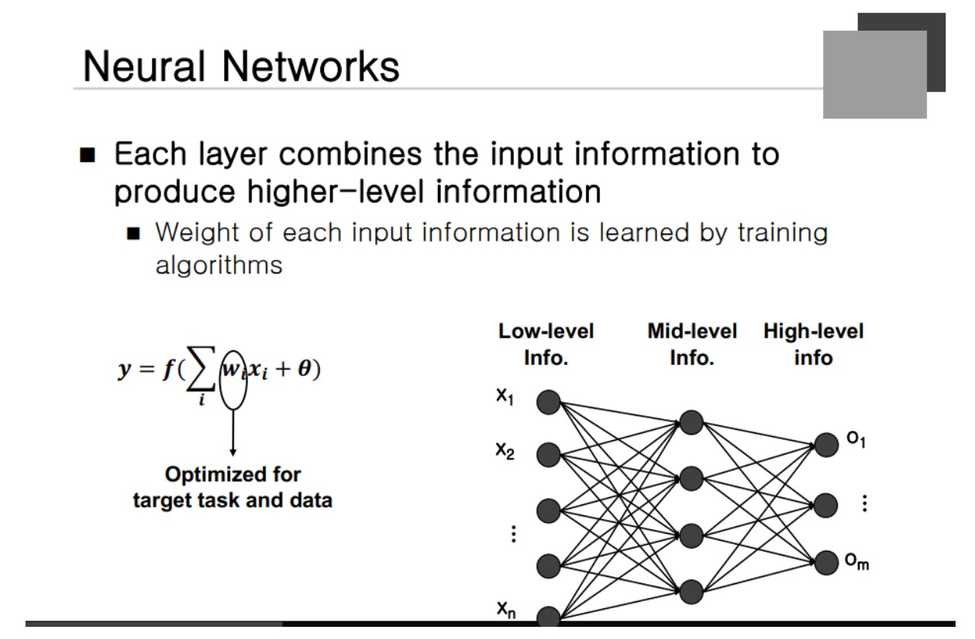 Neural Networks

■ Each layer combines the input information to produce higher-level information

■ Weight of each input information is learned by training algorithms

$y = f(\sum_i w_i x_i + \theta)$

Optimized for target task and data

Low-level Info.

Mid-level Info.

High-level info

$x_1$

$x_2$

⋮

$x_n$

$o_1$

⋮

$o_m$